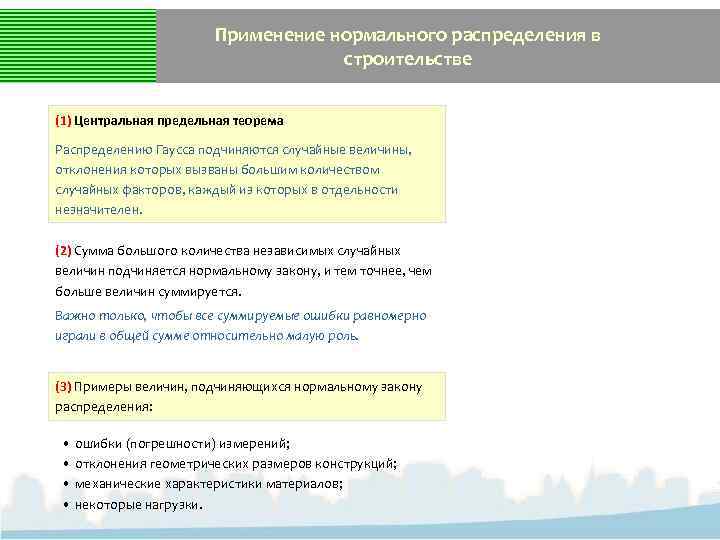 Применение нормального распределения в строительстве

(1) Центральная предельная теорема

Распределению Гаусса подчиняются случайные величины, отклонения которых вызваны большим количеством случайных факторов, каждый из которых в отдельности незначителен.

(2) Сумма большого количества независимых случайных величин подчиняется нормальному закону, и тем точнее, чем больше величин суммируется.

Важно только, чтобы все суммируемые ошибки равномерно играли в общей сумме относительно малую роль.

(3) Примеры величин, подчиняющихся нормальному закону распределения:

• ошибки (погрешности) измерений;
• отклонения геометрических размеров конструкций;
• механические характеристики материалов;
• некоторые нагрузки.